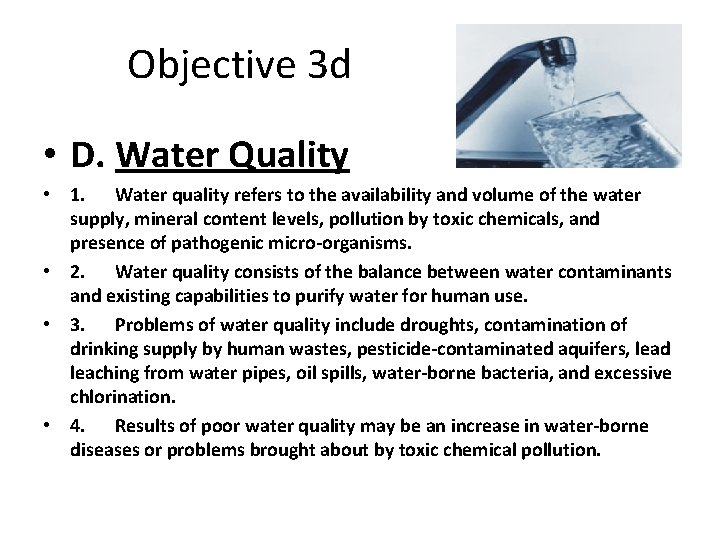 Objective 3d

• D. Water Quality

• 1. Water quality refers to the availability and volume of the water supply, mineral content levels, pollution by toxic chemicals, and presence of pathogenic micro-organisms.

• 2. Water quality consists of the balance between water contaminants and existing capabilities to purify water for human use.

• 3. Problems of water quality include droughts, contamination of drinking supply by human wastes, pesticide-contaminated aquifers, lead leaching from water pipes, oil spills, water-borne bacteria, and excessive chlorination.

• 4. Results of poor water quality may be an increase in water-borne diseases or problems brought about by toxic chemical pollution.